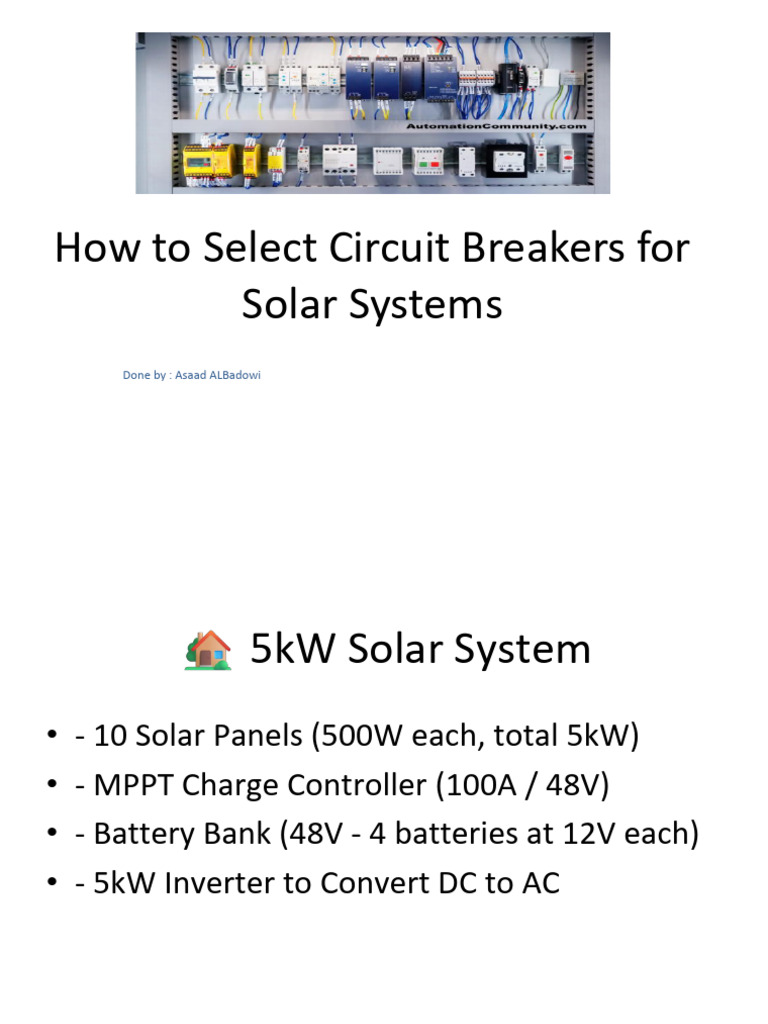 AutomationCommunity.com

How to Select Circuit Breakers for Solar Systems

Done by : Asaad ALBadowi

🏠 5kW Solar System

• - 10 Solar Panels (500W each, total 5kW)
• - MPPT Charge Controller (100A / 48V)
• - Battery Bank (48V - 4 batteries at 12V each)
• - 5kW Inverter to Convert DC to AC